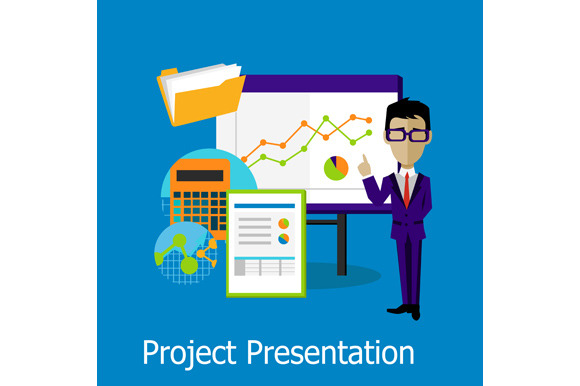 Project Presentation